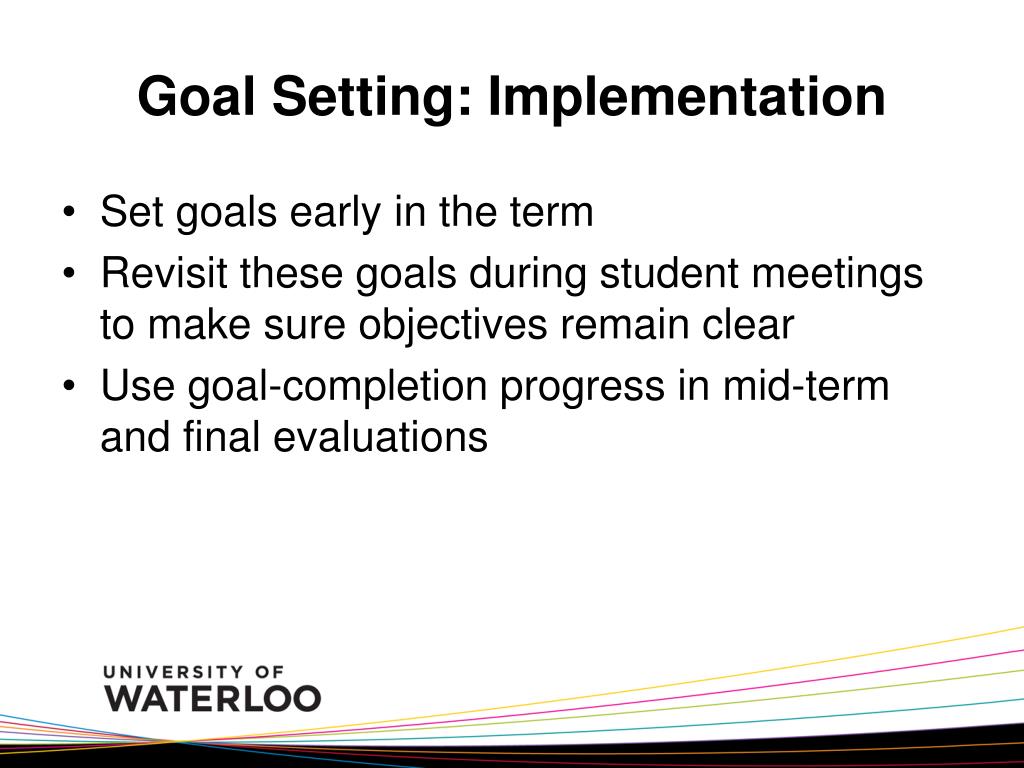 Goal Setting: Implementation

• Set goals early in the term
• Revisit these goals during student meetings to make sure objectives remain clear
• Use goal-completion progress in mid-term and final evaluations

UNIVERSITY OF
WATERLOO